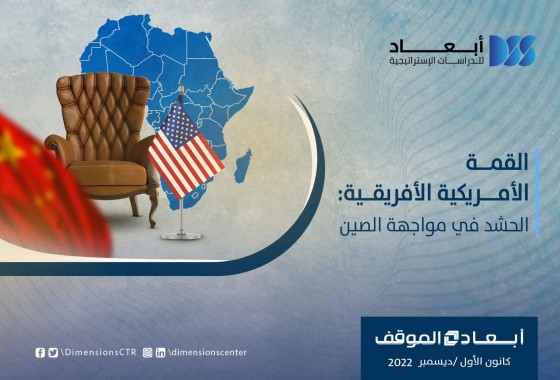 أبعاد
للدراسات الإستراتيجية

القمة
الأمريكية الأفريقية:
الحشد في مواجهة الصين

أبعاد الموقف
كانون الأول /ديسمبر 2022

\DimensionsCTR \dimensionscenter